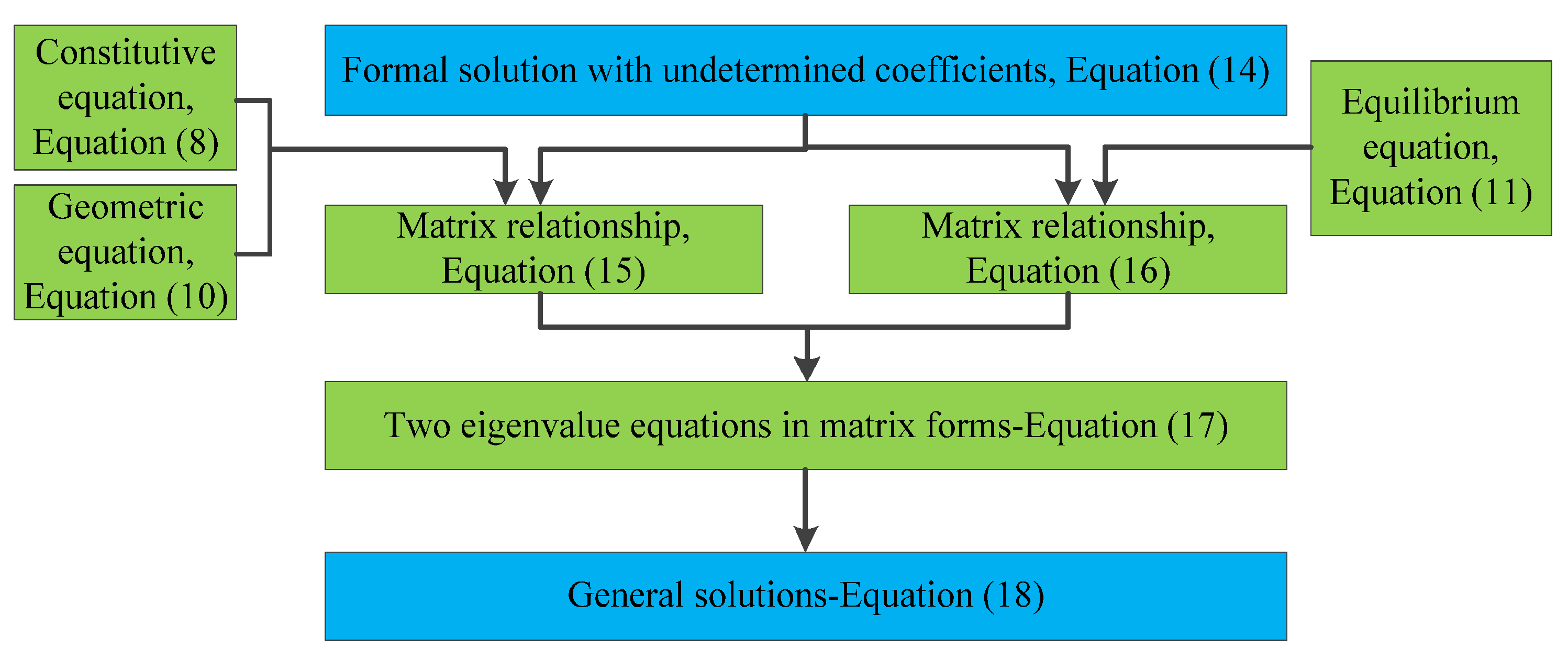 Constitutive equation, Equation (8)

Geometric equation, Equation (10)

Formal solution with undetermined coefficients, Equation (14)

Equilibrium equation, Equation (11)

Matrix relationship, Equation (15)

Matrix relationship, Equation (16)

Two eigenvalue equations in matrix forms-Equation (17)

General solutions-Equation (18)